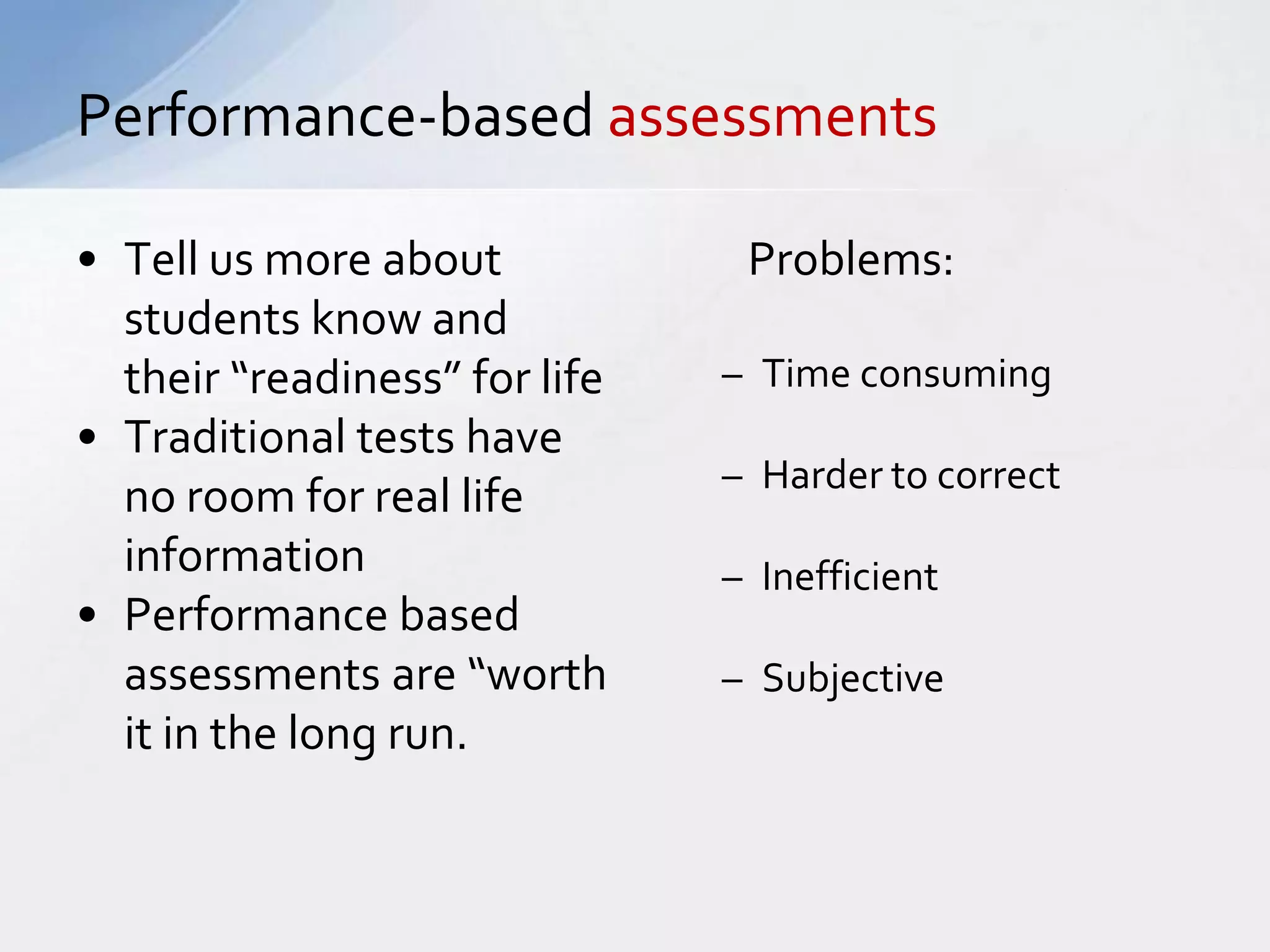 Performance-based assessments

• Tell us more about students know and their “readiness” for life
• Traditional tests have no room for real life information
• Performance based assessments are “worth it in the long run.

Problems:

– Time consuming

– Harder to correct

– Inefficient

– Subjective